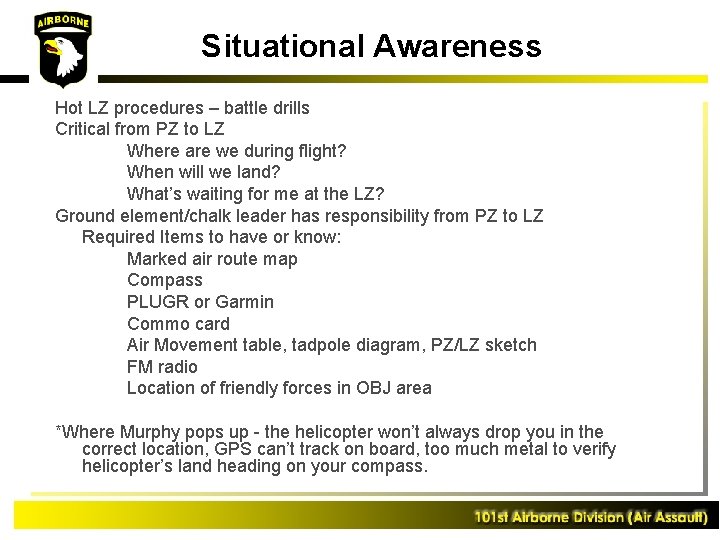 AIRBORNE

Situational Awareness

Hot LZ procedures – battle drills
Critical from PZ to LZ
Where are we during flight?
When will we land?
What's waiting for me at the LZ?
Ground element/chalk leader has responsibility from PZ to LZ
Required Items to have or know:
Marked air route map
Compass
PLUGR or Garmin
Commo card
Air Movement table, tadpole diagram, PZ/LZ sketch
FM radio
Location of friendly forces in OBJ area

*Where Murphy pops up - the helicopter won't always drop you in the correct location, GPS can't track on board, too much metal to verify helicopter's land heading on your compass.

101st Airborne Division (Air Assault)